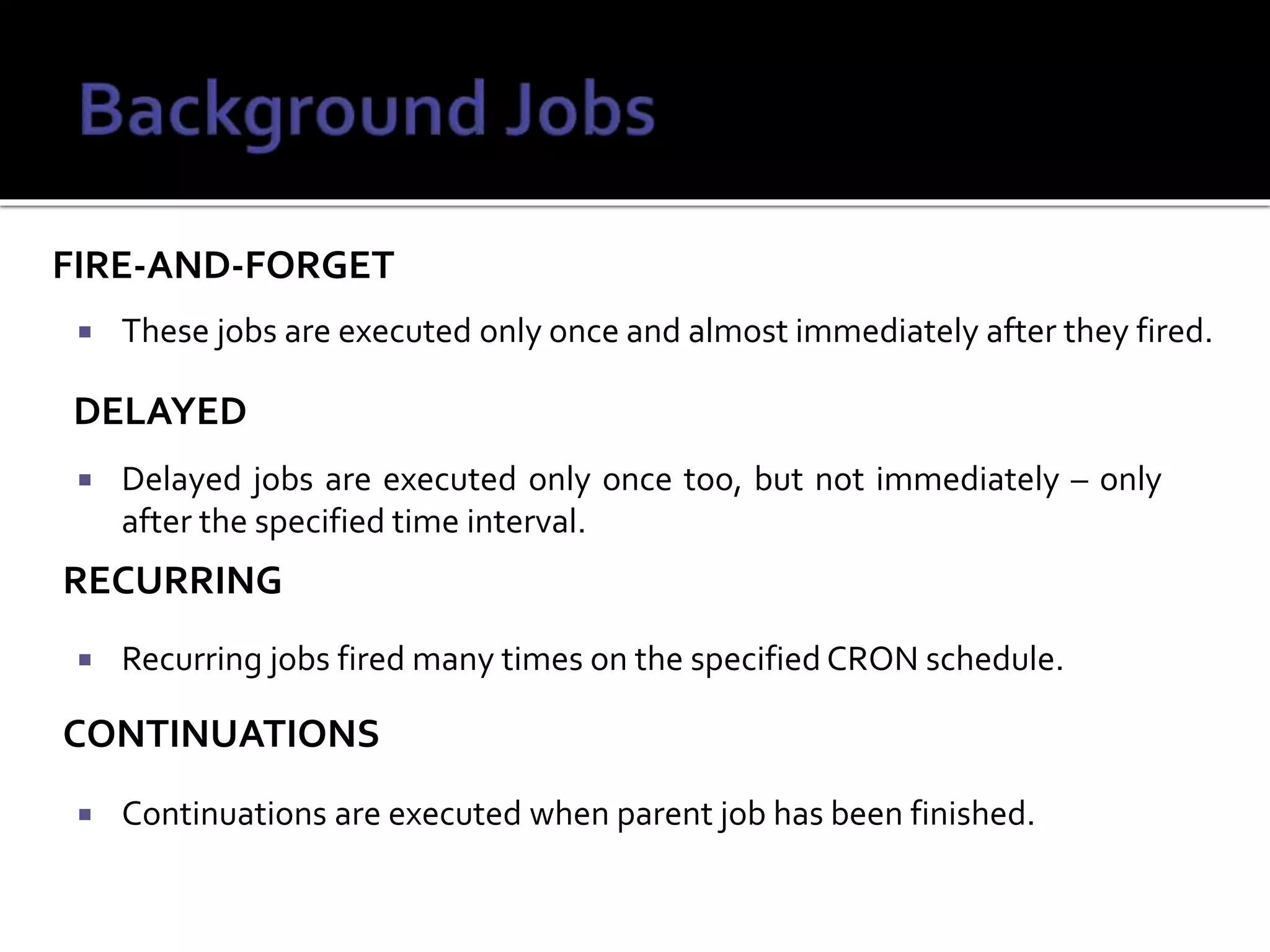 Background Jobs

FIRE-AND-FORGET

▪ These jobs are executed only once and almost immediately after they fired.

DELAYED

▪ Delayed jobs are executed only once too, but not immediately – only after the specified time interval.

RECURRING

▪ Recurring jobs fired many times on the specified CRON schedule.

CONTINUATIONS

▪ Continuations are executed when parent job has been finished.